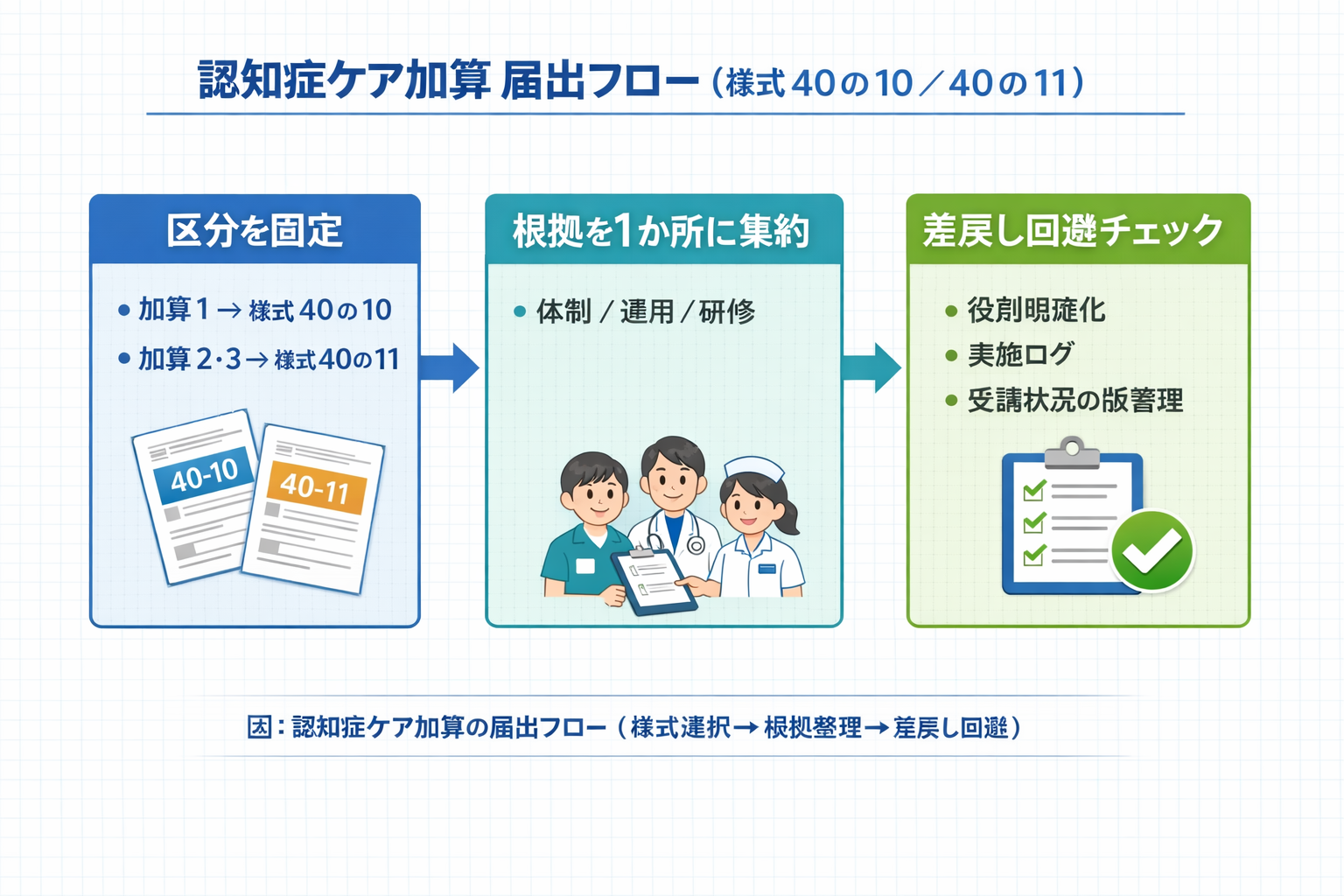 認知症ケア加算 届出フロー（様式40の10／40の11）

区分を固定

• 加算1 → 様式40の10
• 加算2·3 → 様式40の11

40-10

40-11

根拠を1か所に集約

• 体制／運用／研修

差戻し回避チェック

• 役割明確化
• 実施ログ
• 受講状況の版管理

図：認知症ケア加算の届出フロー（様式選択→根拠整理→差戻し回避）